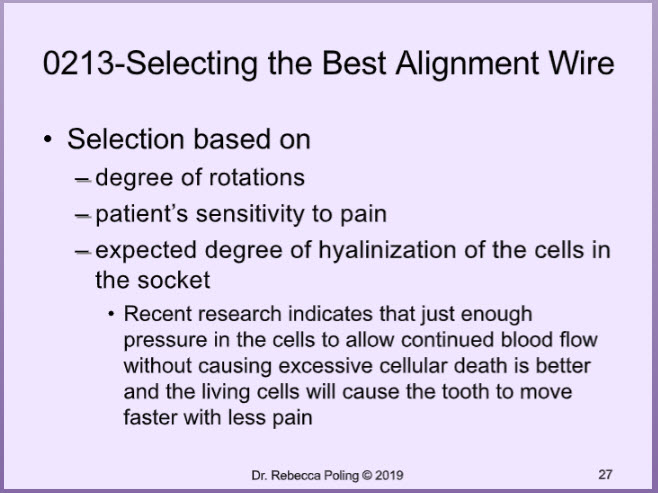 0213-Selecting the Best Alignment Wire

• Selection based on
– degree of rotations
– patient's sensitivity to pain
– expected degree of hyalinization of the cells in the socket
• Recent research indicates that just enough pressure in the cells to allow continued blood flow without causing excessive cellular death is better and the living cells will cause the tooth to move faster with less pain

Dr. Rebecca Poling © 2019

27